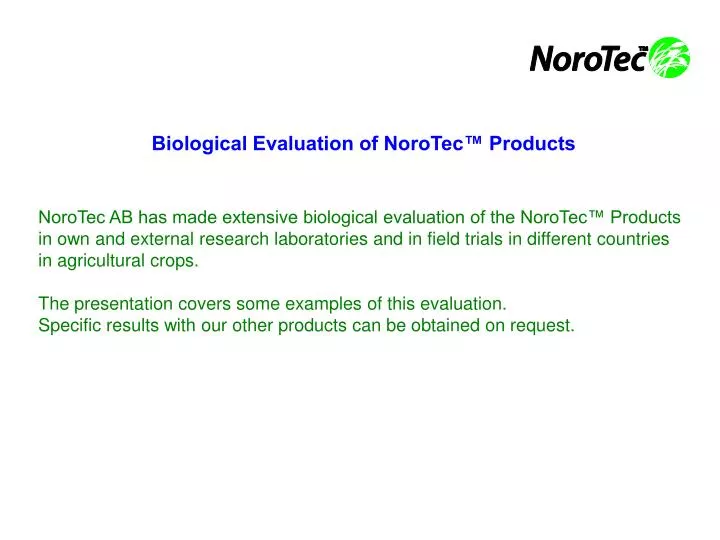 NoroTec™

Biological Evaluation of NoroTec™ Products

NoroTec AB has made extensive biological evaluation of the NoroTec™ Products in own and external research laboratories and in field trials in different countries in agricultural crops.

The presentation covers some examples of this evaluation.
Specific results with our other products can be obtained on request.